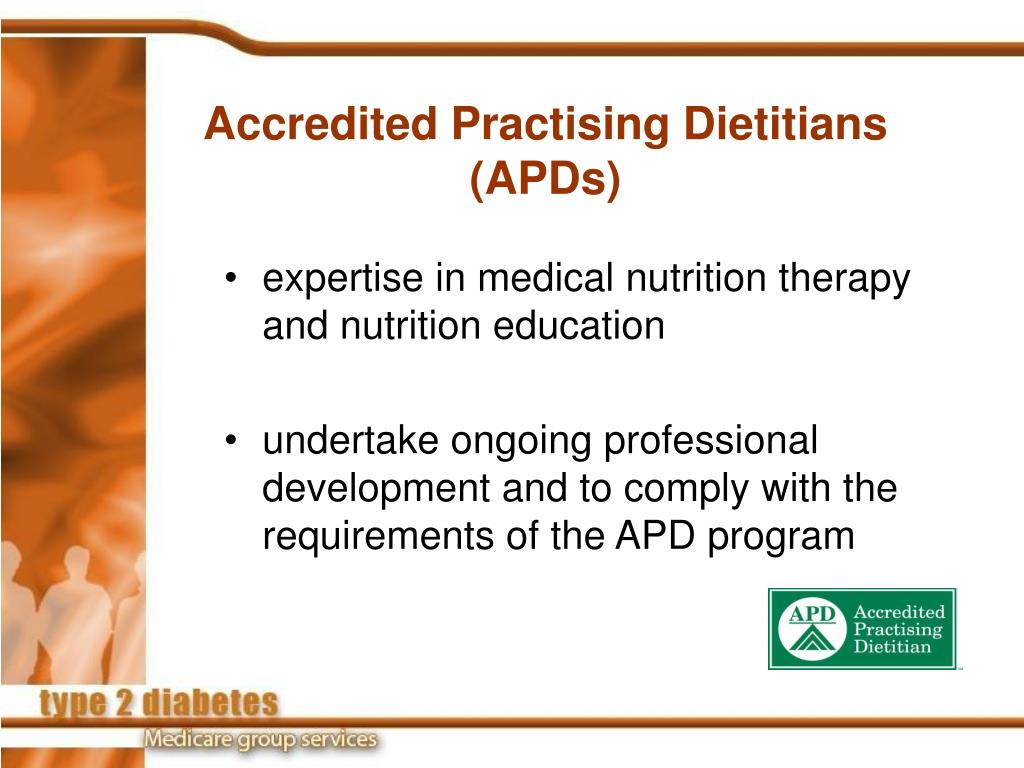 Accredited Practising Dietitians (APDs)

• expertise in medical nutrition therapy and nutrition education

• undertake ongoing professional development and to comply with the requirements of the APD program

APD Accredited Practising Dietitian ™

type 2 diabetes
Medicare group services